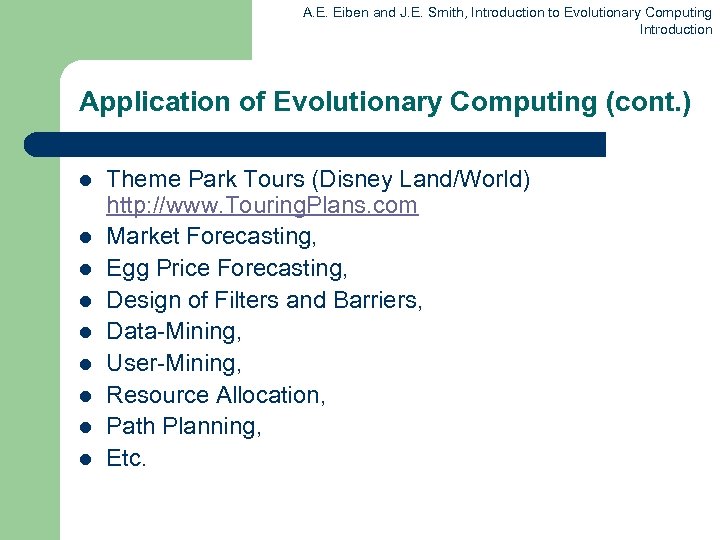 A.E. Eiben and J.E. Smith, Introduction to Evolutionary Computing
Introduction

Application of Evolutionary Computing (cont.)

- Theme Park Tours (Disney Land/World) http://www.TouringPlans.com
- Market Forecasting,
- Egg Price Forecasting,
- Design of Filters and Barriers,
- Data-Mining,
- User-Mining,
- Resource Allocation,
- Path Planning,
- Etc.